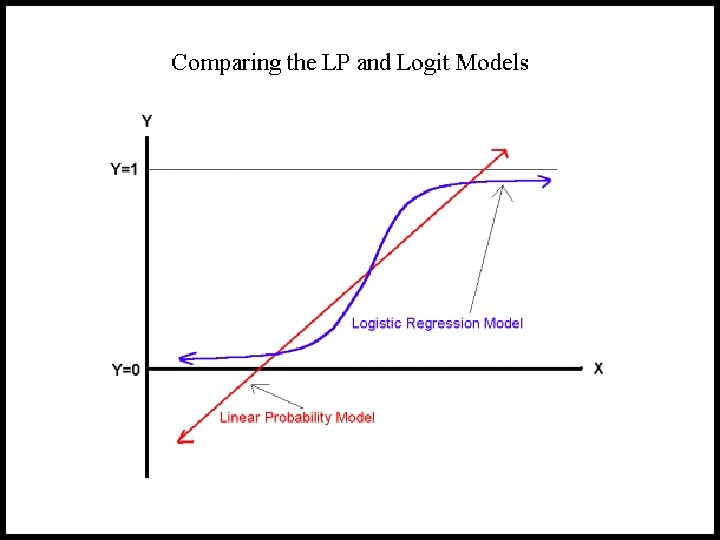 Comparing the LP and Logit Models

Y

Y=1

Logistic Regression Model

Y=0

X

Linear Probability Model